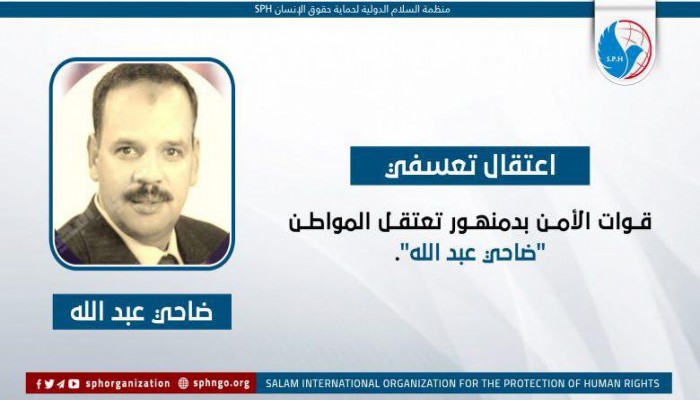 منظمة السلام الدولية لحماية حقوق الإنسان SPH

S.P.H

اعتقال تعسفي

قوات الأمن بدمنهور تعتقل المواطن "ضاحي عبد الله".

ضاحي عبد الله

sphorganization sphngo.org SALAM INTERNATIONAL ORGANIZATION FOR THE PROTECTION OF HUMAN RIGHTS